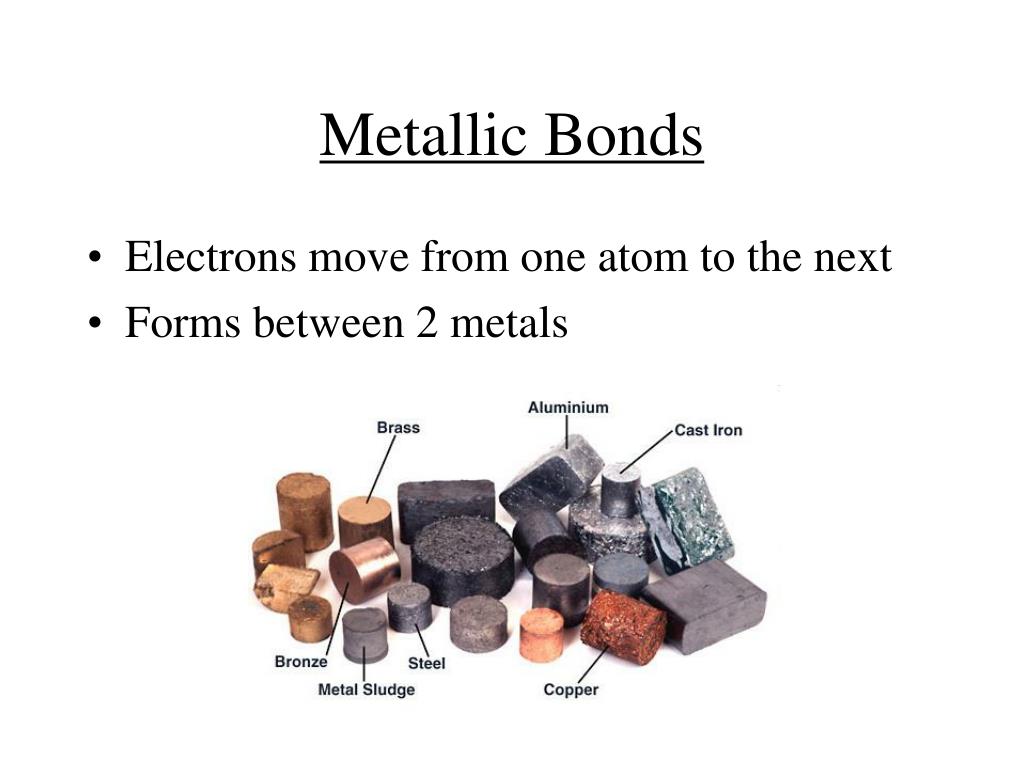 Metallic Bonds

• Electrons move from one atom to the next
• Forms between 2 metals

Brass
Aluminium
Cast Iron
Bronze
Steel
Metal Sludge
Copper